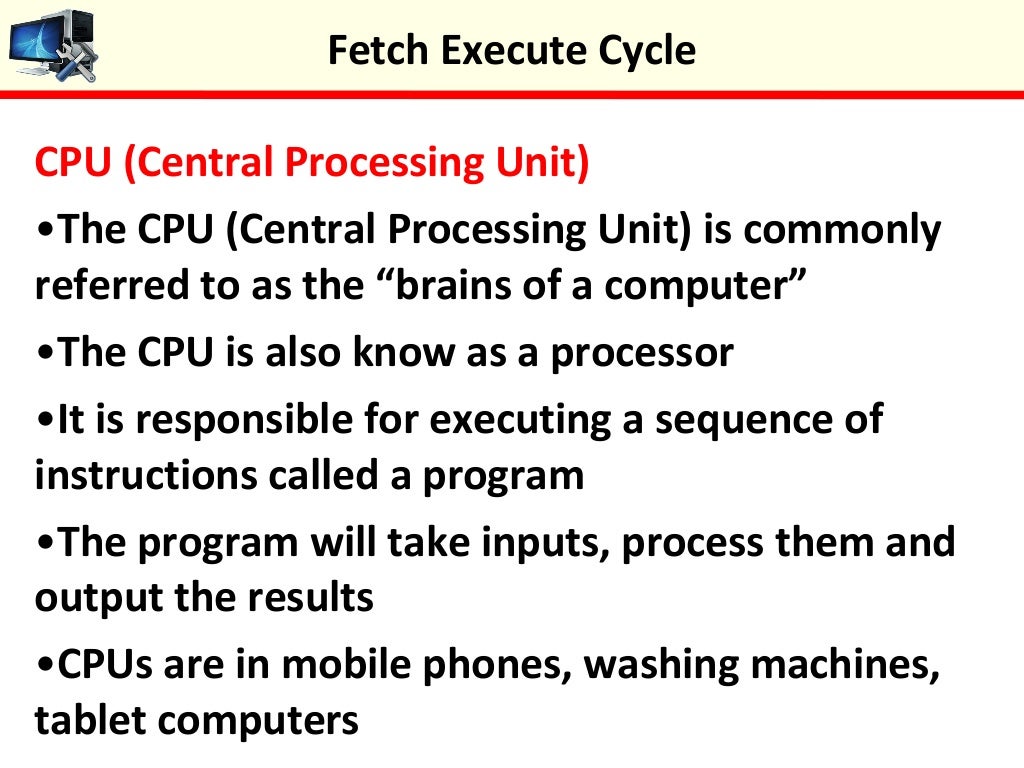 Fetch Execute Cycle

CPU (Central Processing Unit)

•The CPU (Central Processing Unit) is commonly referred to as the “brains of a computer”

•The CPU is also know as a processor

•It is responsible for executing a sequence of instructions called a program

•The program will take inputs, process them and output the results

•CPUs are in mobile phones, washing machines, tablet computers